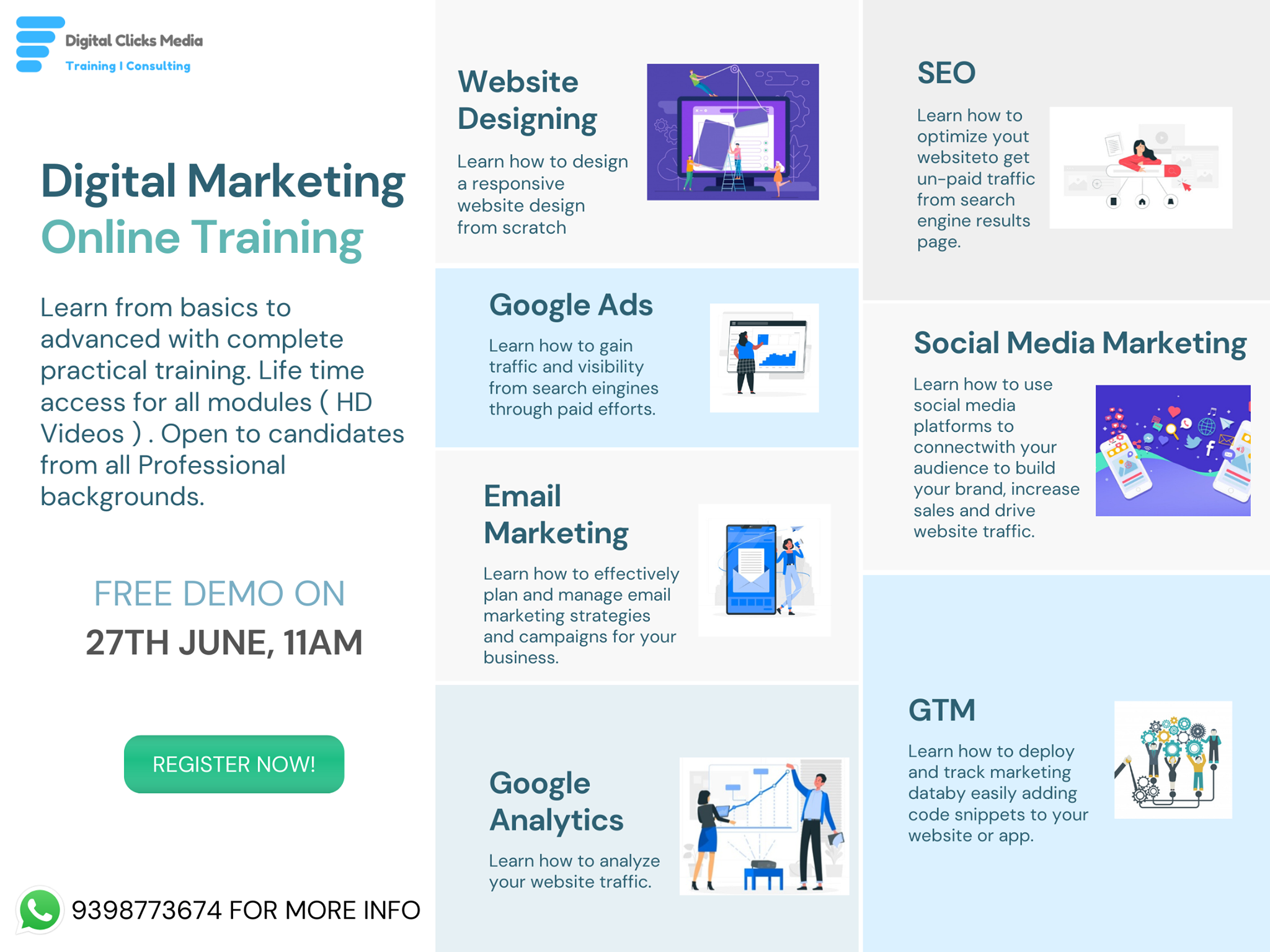 Digital Clicks Media
Training I Consulting

Digital Marketing
Online Training

Learn from basics to advanced with complete practical training. Life time access for all modules ( HD Videos ) . Open to candidates from all Professional backgrounds.

FREE DEMO ON
27TH JUNE, 11AM

REGISTER NOW!

9398773674 FOR MORE INFO

Website Designing

Learn how to design a responsive website design from scratch

Google Ads

Learn how to gain traffic and visibility from search eingines through paid efforts.

Email Marketing

Learn how to effectively plan and manage email marketing strategies and campaigns for your business.

Google Analytics

Learn how to analyze your website traffic.

SEO

Learn how to optimize yout websiteto get un-paid traffic from search engine results page.

Social Media Marketing

Learn how to use social media platforms to connectwith your audience to build your brand, increase sales and drive website traffic.

GTM

Learn how to deploy and track marketing databy easily adding code snippets to your website or app.